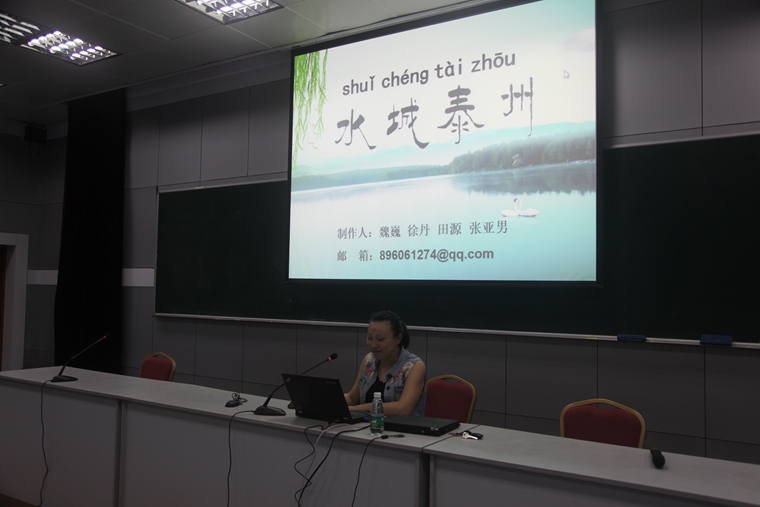 shuǐ chéng tài zhōu

水城泰州

制作人：魏巍 徐丹 田源 张亚男

邮 箱：896061274@qq.com